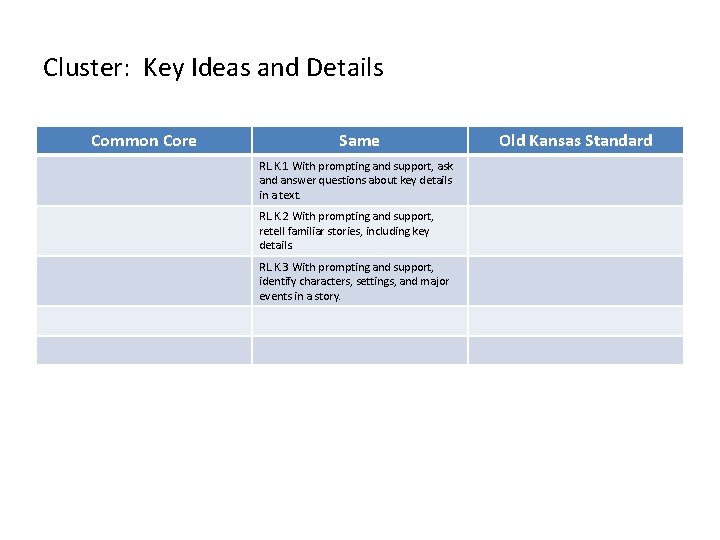 Cluster: Key Ideas and Details

| Common Core | Same | Old Kansas Standard |
|---|---|---|
| | RL K.1 With prompting and support, ask and answer questions about key details in a text. | |
| | RL K.2 With prompting and support, retell familiar stories, including key details | |
| | RL K.3 With prompting and support, identify characters, settings, and major events in a story. | |
| | | |
| | | |